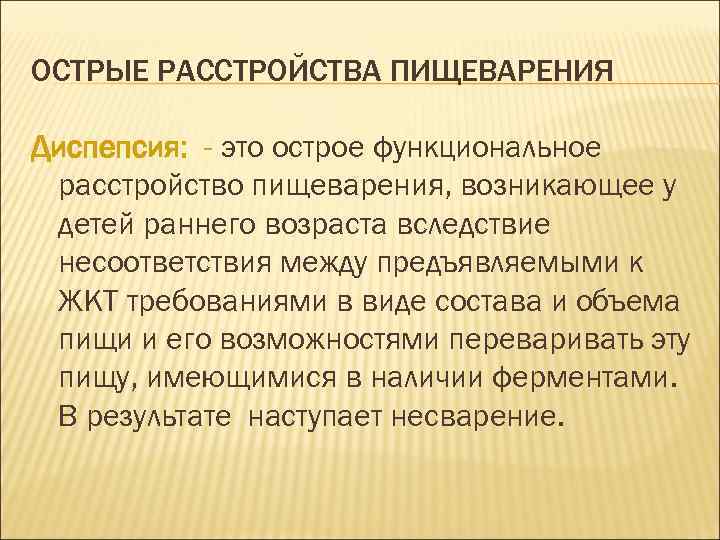 ОСТРЫЕ РАССТРОЙСТВА ПИЩЕВАРЕНИЯ

Диспепсия: - это острое функциональное расстройство пищеварения, возникающее у детей раннего возраста вследствие несоответствия между предъявляемыми к ЖКТ требованиями в виде состава и объема пищи и его возможностями переваривать эту пищу, имеющимися в наличии ферментами. В результате наступает несварение.